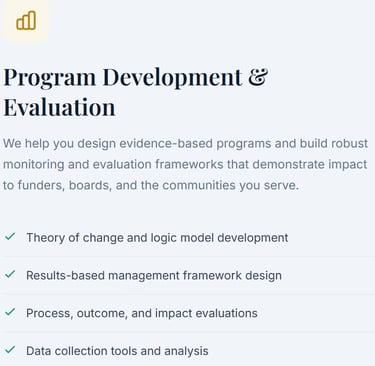 Program Development & Evaluation

We help you design evidence-based programs and build robust monitoring and evaluation frameworks that demonstrate impact to funders, boards, and the communities you serve.

✓ Theory of change and logic model development

✓ Results-based management framework design

✓ Process, outcome, and impact evaluations

✓ Data collection tools and analysis